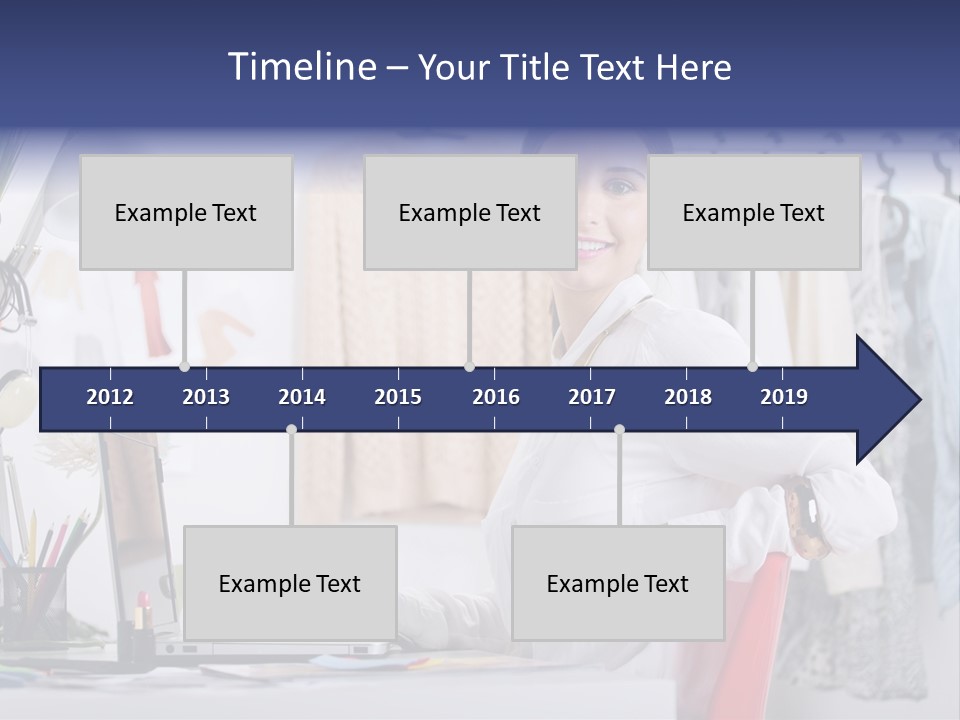 Timeline – Your Title Text Here

Example Text

Example Text

Example Text

2012 2013 2014 2015 2016 2017 2018 2019

Example Text

Example Text